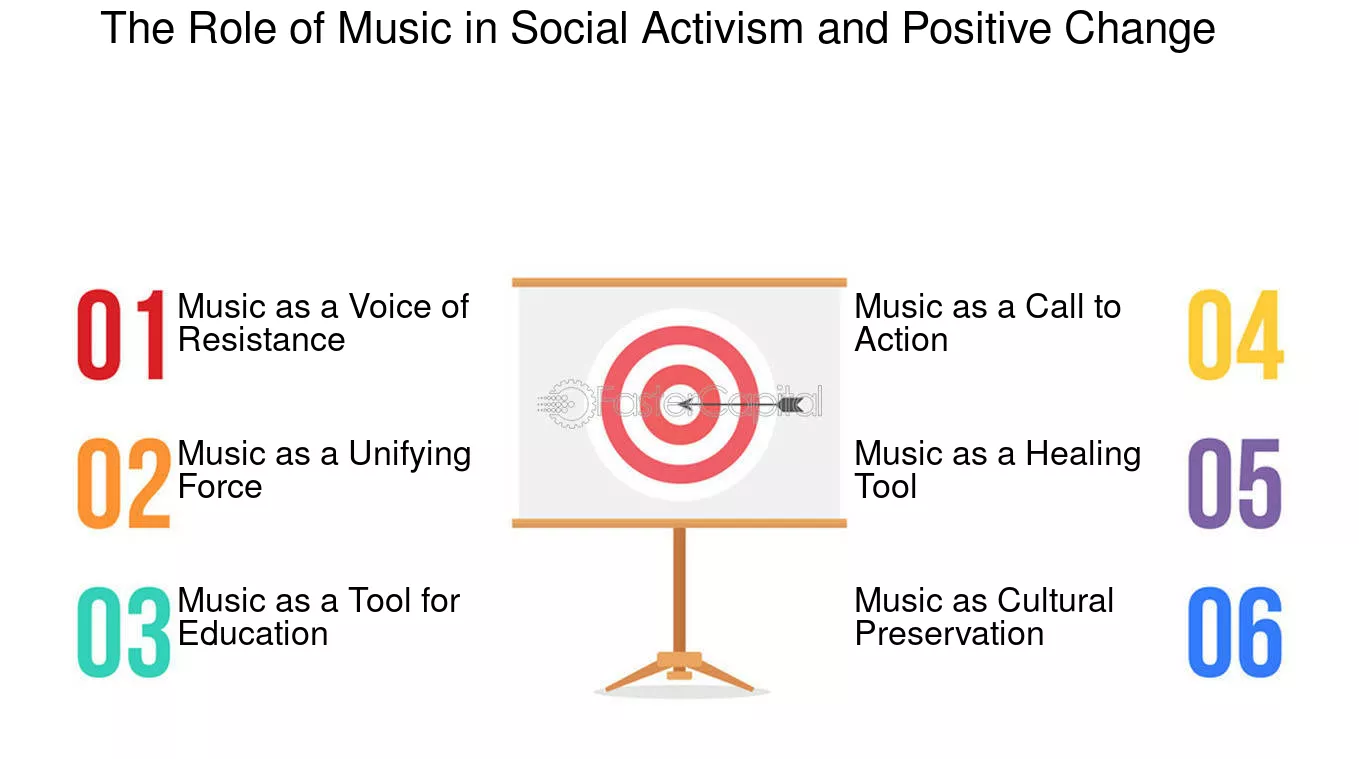 The Role of Music in Social Activism and Positive Change

01 Music as a Voice of Resistance

02 Music as a Unifying Force

03 Music as a Tool for Education

FasterCapital

Music as a Call to Action 04

Music as a Healing Tool 05

Music as Cultural Preservation 06